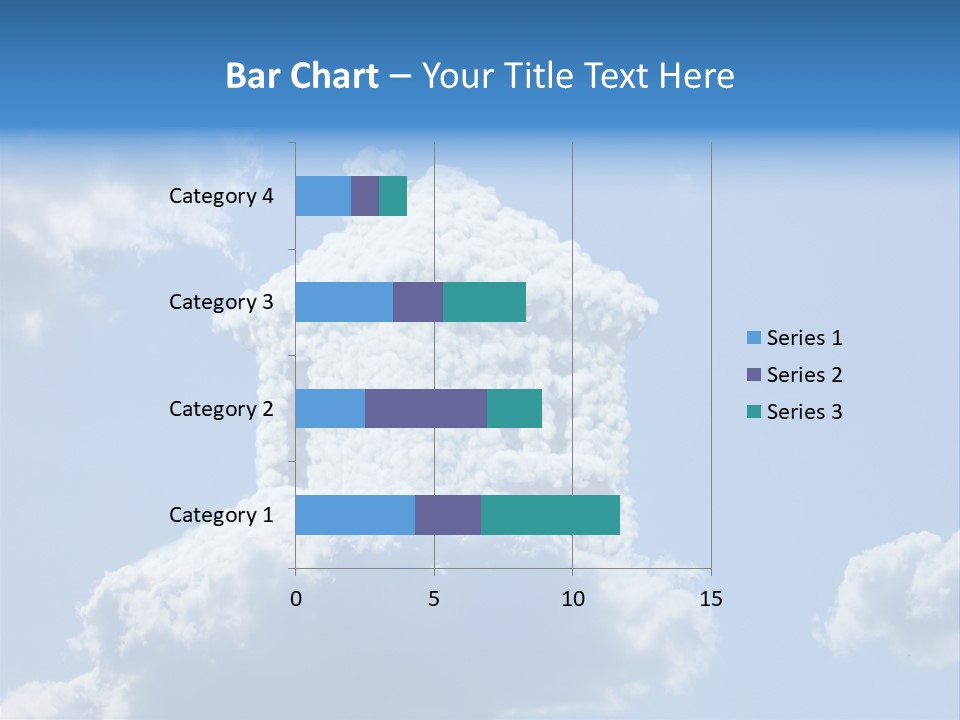 Bar Chart – Your Title Text Here

Category 4
Category 3
Category 2
Category 1

0
5
10
15

Series 1
Series 2
Series 3